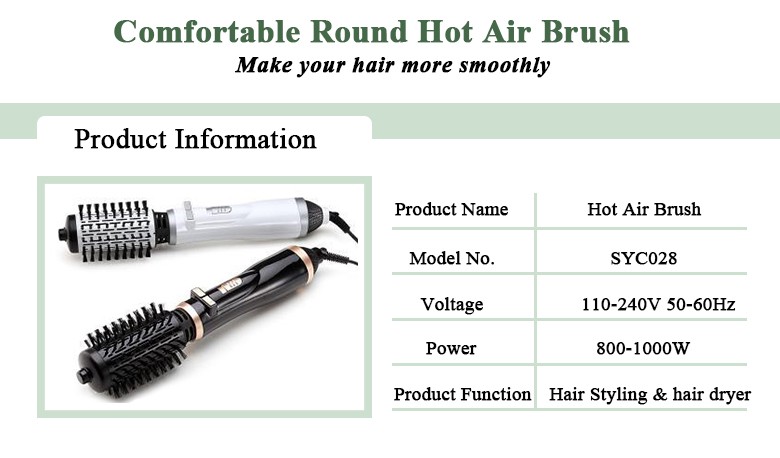 Comfortable Round Hot Air Brush
Make your hair more smoothly

Product Information

| Product Name | Hot Air Brush |
|---|---|
| Model No. | SYC028 |
| Voltage | 110-240V 50-60Hz |
| Power | 800-1000W |
| Product Function | Hair Styling & hair dryer |